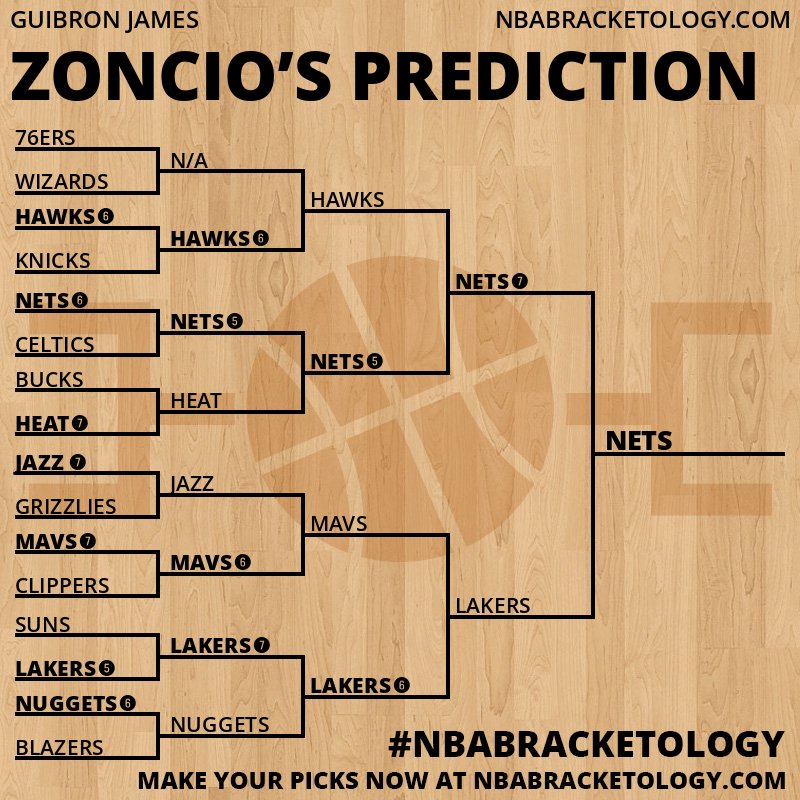 GUIBRON JAMES
NBABRACKETOLOGY.COM

ZONCIO'S PREDICTION

76ERS
WIZARDS
HAWKS 6
KNICKS
NETS 6
CELTICS
BUCKS
HEAT 7
JAZZ 7
GRIZZLIES
MAVS 7
CLIPPERS
SUNS
LAKERS 5
NUGGETS 6
BLAZERS

N/A
HAWKS 6
NETS 5
HEAT
JAZZ
MAVS 6
LAKERS 7
NUGGETS

HAWKS
NETS 5
MAVS
LAKERS 6

NETS 7
LAKERS

NETS

#NBABRACKETOLOGY
MAKE YOUR PICKS NOW AT NBABRACKETOLOGY.COM